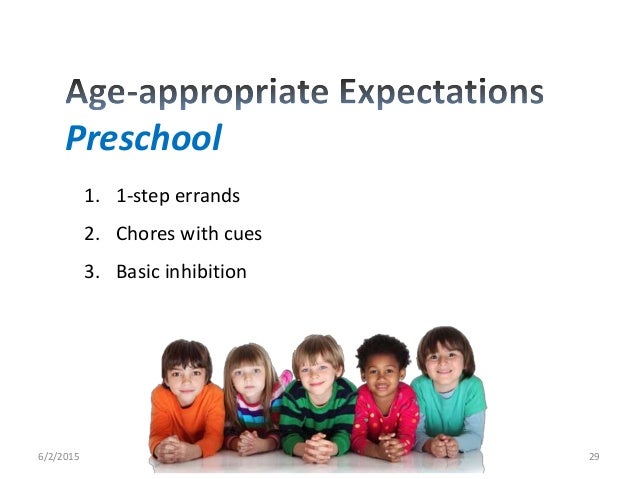 Age-appropriate Expectations
Preschool

1. 1-step errands
2. Chores with cues
3. Basic inhibition

6/2/2015

29